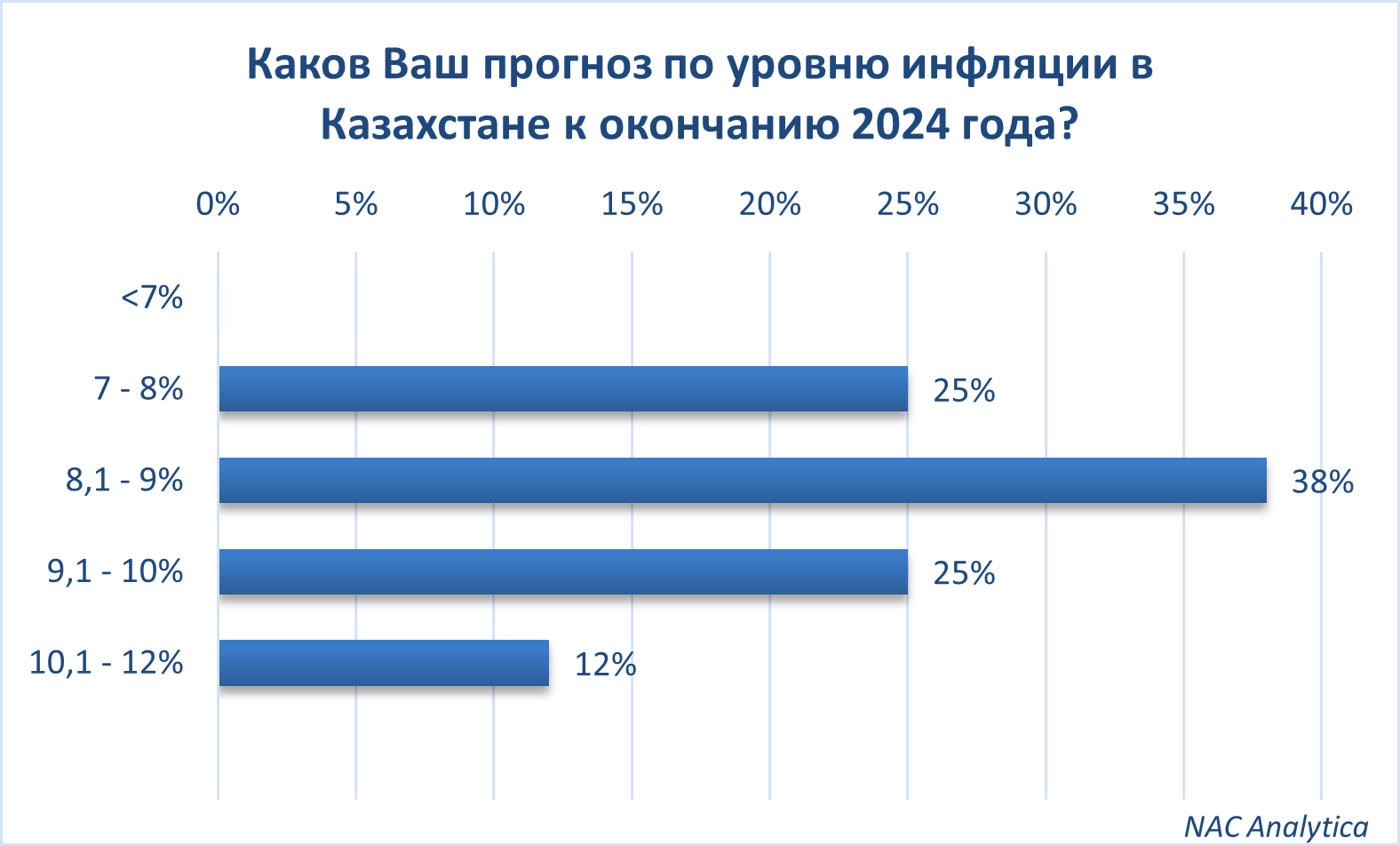 Каков Ваш прогноз по уровню инфляции в Казахстане к окончанию 2024 года?

0% 5% 10% 15% 20% 25% 30% 35% 40%

<7%
7 - 8% 25%
8,1 - 9% 38%
9,1 - 10% 25%
10,1 - 12% 12%

NAC Analytica